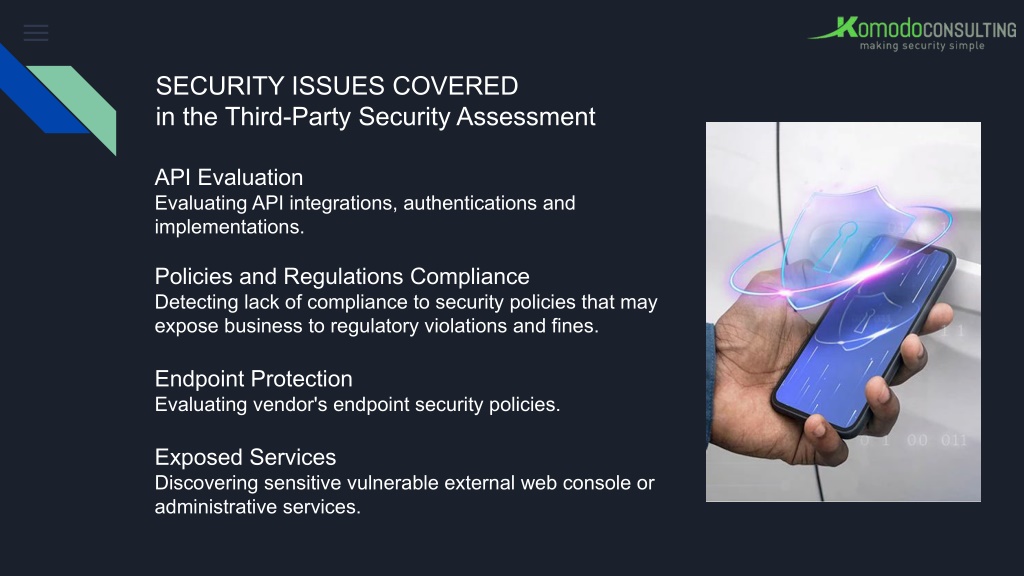 KomodoCONSULTING
making security simple

SECURITY ISSUES COVERED
in the Third-Party Security Assessment

API Evaluation
Evaluating API integrations, authentications and implementations.

Policies and Regulations Compliance
Detecting lack of compliance to security policies that may expose business to regulatory violations and fines.

Endpoint Protection
Evaluating vendor's endpoint security policies.

Exposed Services
Discovering sensitive vulnerable external web console or administrative services.

1 1
0 1 00 011